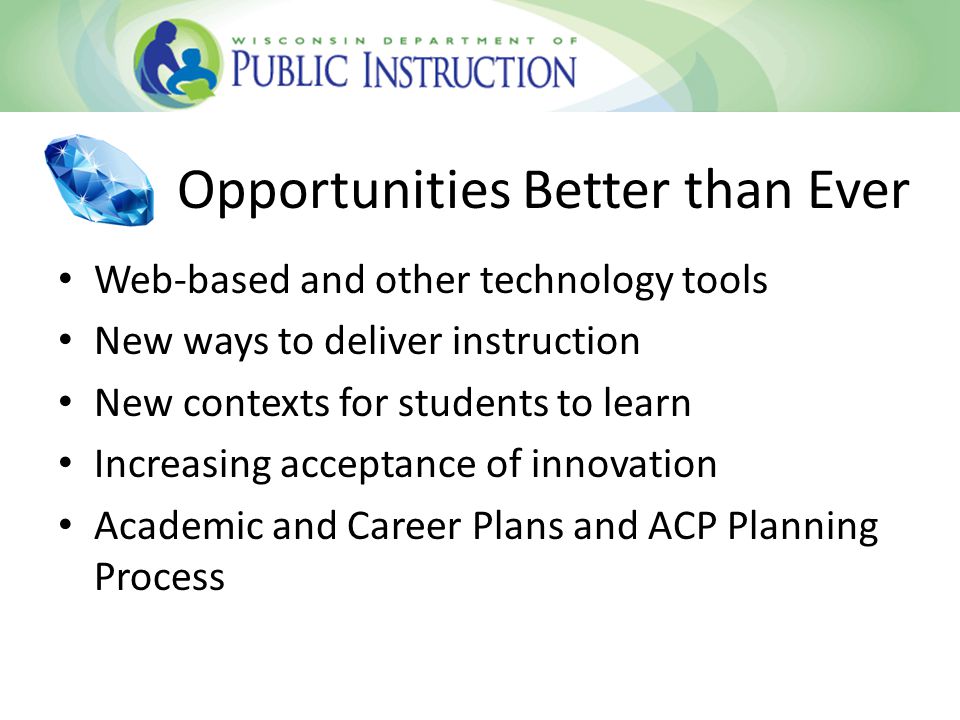 WISCONSIN DEPARTMENT OF
PUBLIC INSTRUCTION

Opportunities Better than Ever

• Web-based and other technology tools
• New ways to deliver instruction
• New contexts for students to learn
• Increasing acceptance of innovation
• Academic and Career Plans and ACP Planning Process